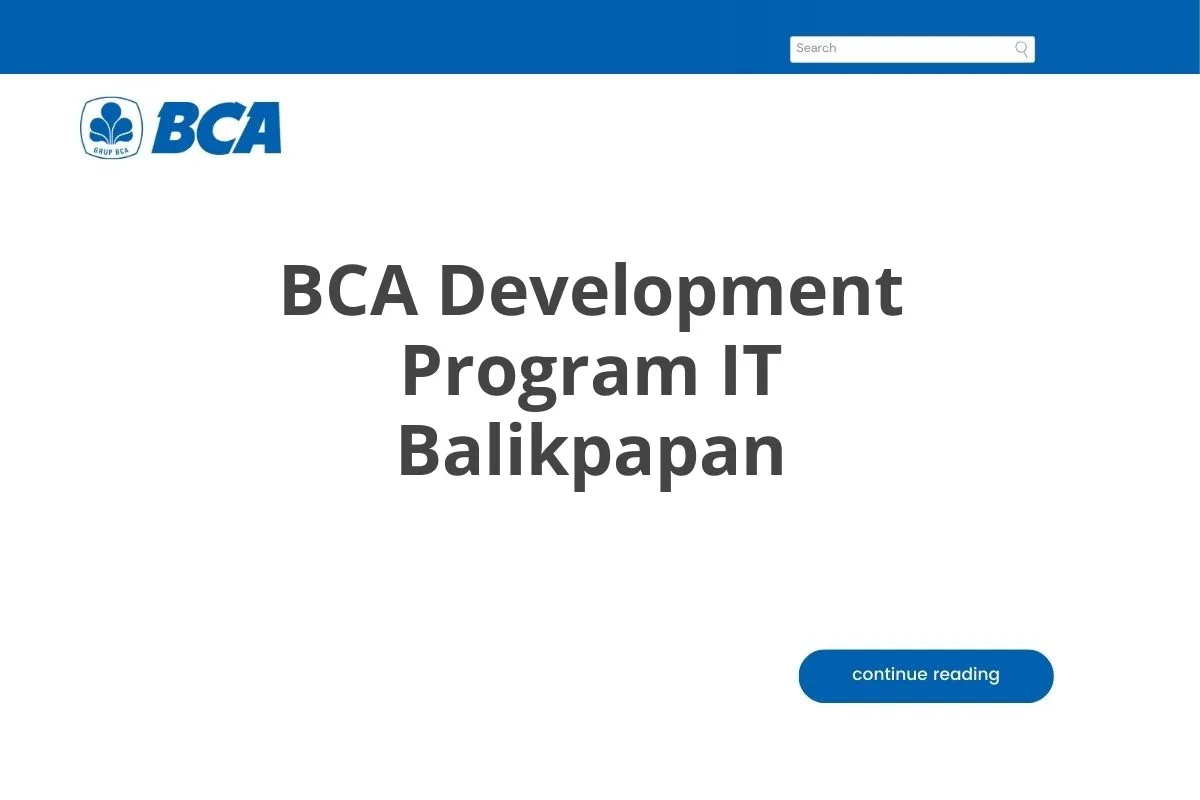 Search

GRUP BCA

BCA

BCA Development Program IT Balikpapan

continue reading